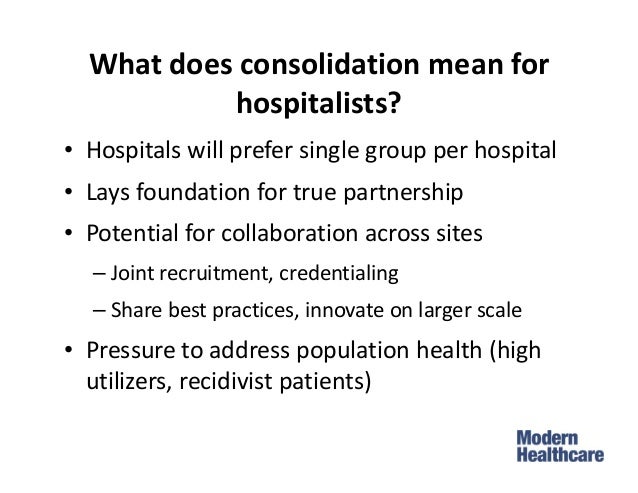 What does consolidation mean for hospitalists?

• Hospitals will prefer single group per hospital
• Lays foundation for true partnership
• Potential for collaboration across sites
– Joint recruitment, credentialing
– Share best practices, innovate on larger scale
• Pressure to address population health (high utilizers, recidivist patients)

Modern Healthcare